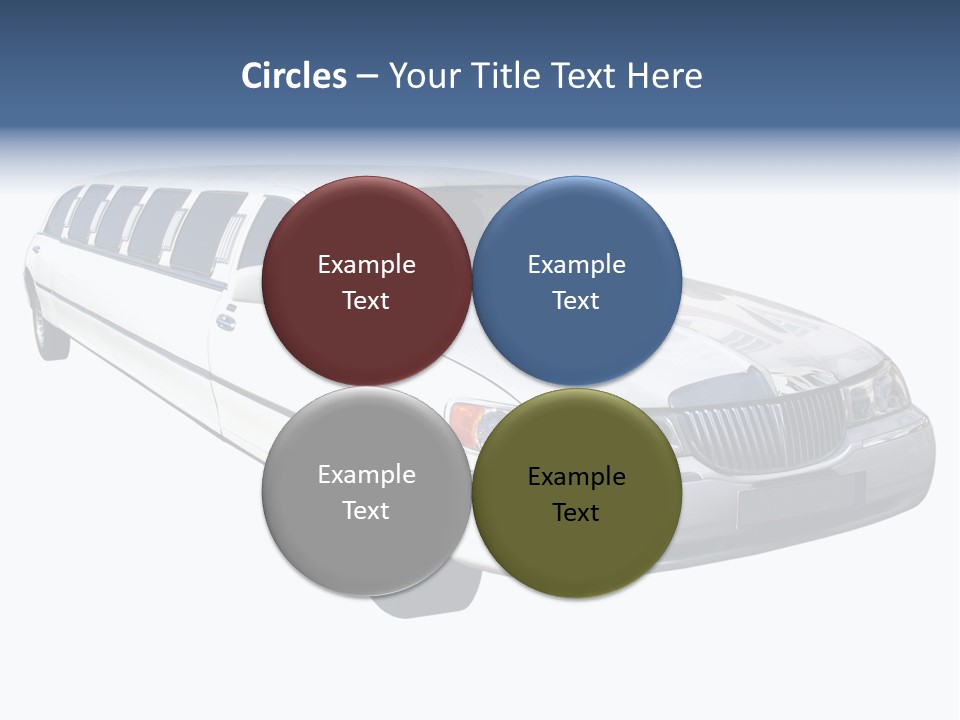 Circles – Your Title Text Here

Example Text

Example Text

Example Text

Example Text